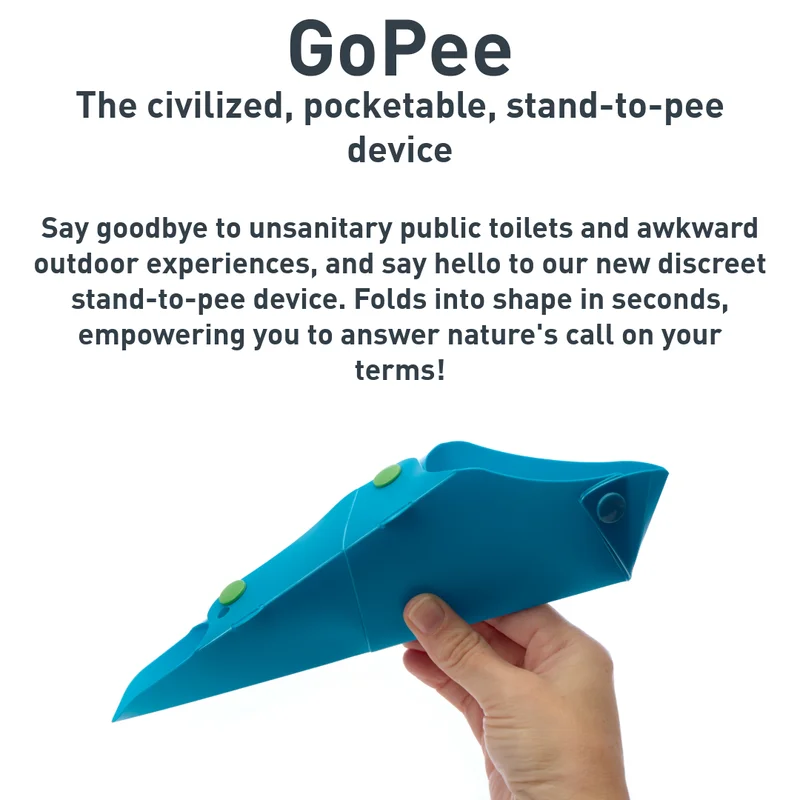 GoPee

The civilized, pocketable, stand-to-pee device

Say goodbye to unsanitary public toilets and awkward outdoor experiences, and say hello to our new discreet stand-to-pee device. Folds into shape in seconds, empowering you to answer nature's call on your terms!